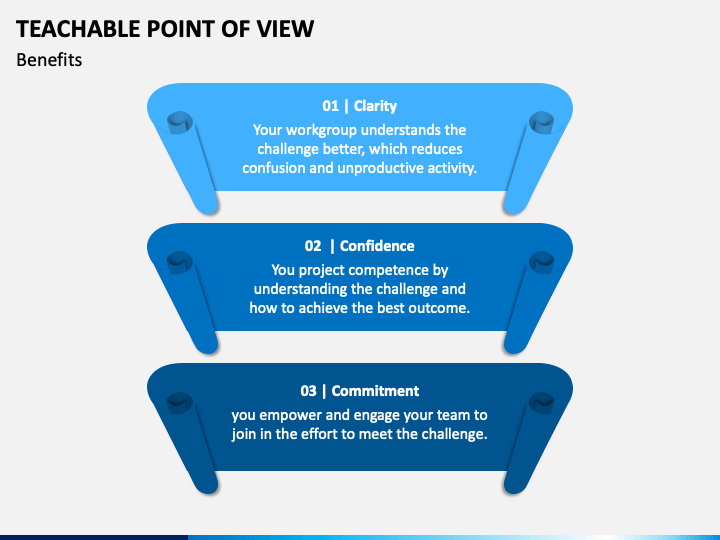 TEACHABLE POINT OF VIEW

Benefits

01 | Clarity

Your workgroup understands the challenge better, which reduces confusion and unproductive activity.

02 | Confidence

You project competence by understanding the challenge and how to achieve the best outcome.

03 | Commitment

you empower and engage your team to join in the effort to meet the challenge.